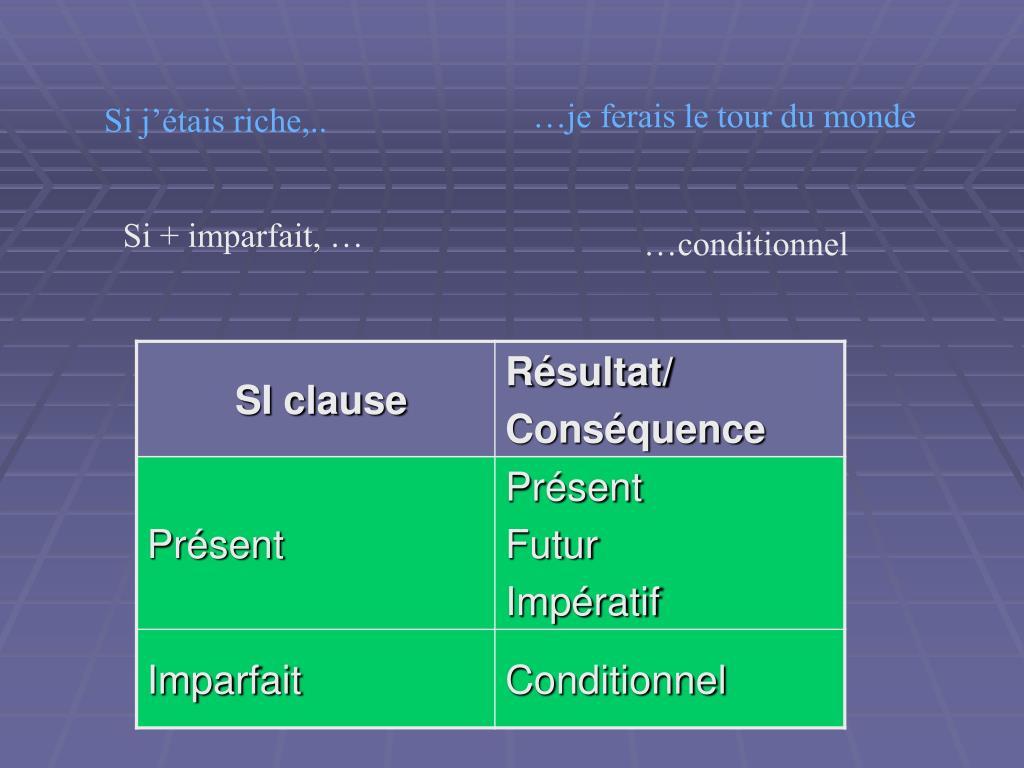 Si j’étais riche,..

…je ferais le tour du monde

Si + imparfait, …

…conditionnel

| SI clause | Résultat/ Conséquence |
|---|---|
| Présent | Présent Futur Impératif |
| Imparfait | Conditionnel |